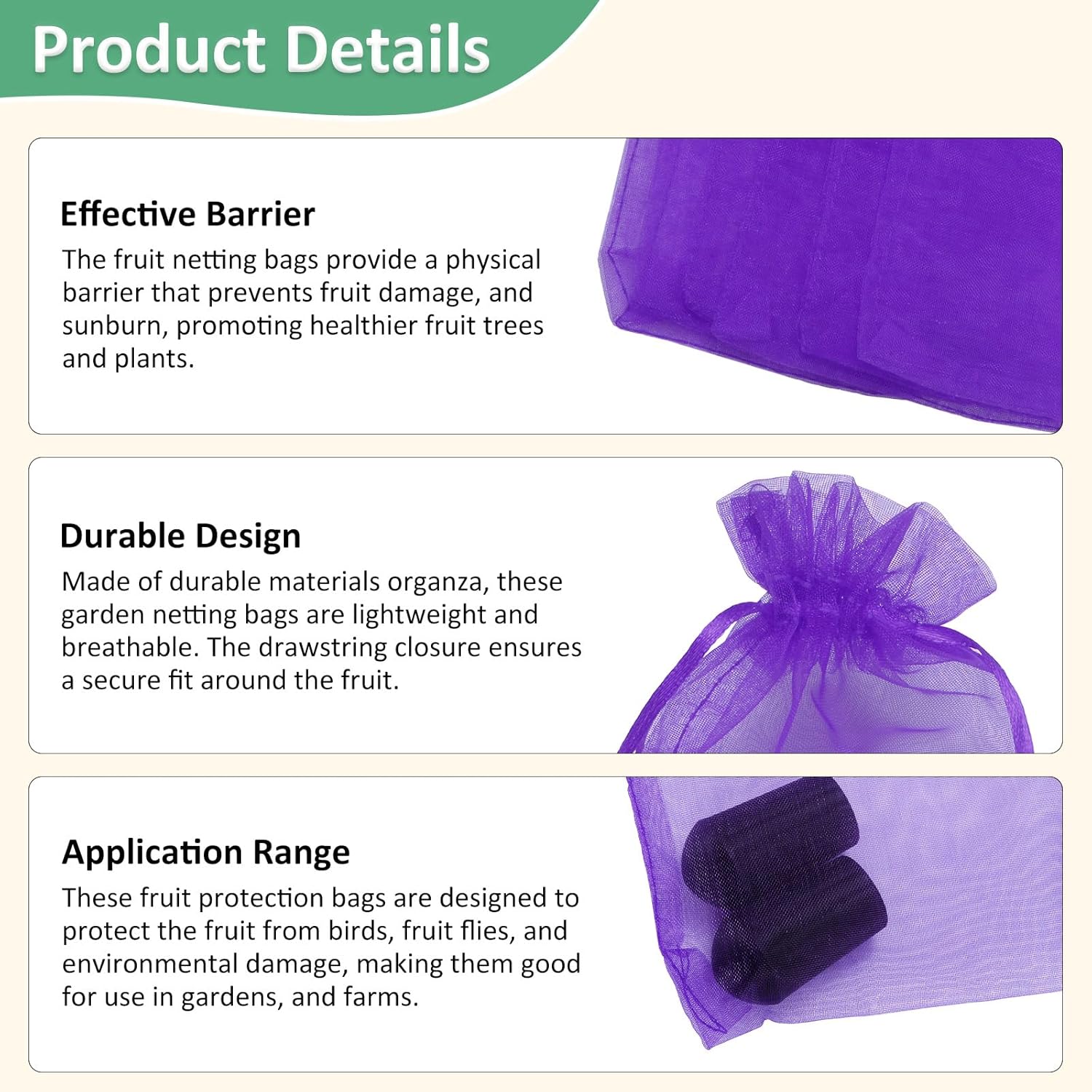 Product Details

Effective Barrier

The fruit netting bags provide a physical barrier that prevents fruit damage, and sunburn, promoting healthier fruit trees and plants.

Durable Design

Made of durable materials organza, these garden netting bags are lightweight and breathable. The drawstring closure ensures a secure fit around the fruit.

Application Range

These fruit protection bags are designed to protect the fruit from birds, fruit flies, and environmental damage, making them good for use in gardens, and farms.